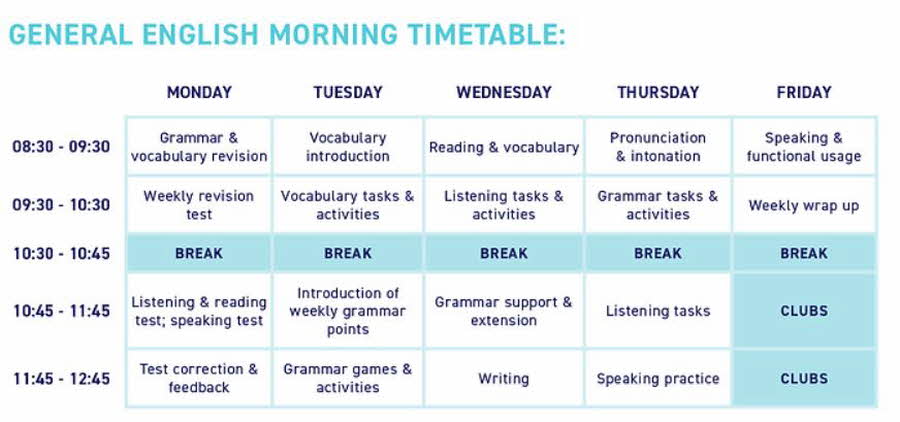 GENERAL ENGLISH MORNING TIMETABLE:

| | MONDAY | TUESDAY | WEDNESDAY | THURSDAY | FRIDAY |
|---|---|---|---|---|---|
| 08:30 - 09:30 | Grammar & vocabulary revision | Vocabulary introduction | Reading & vocabulary | Pronunciation & intonation | Speaking & functional usage |
| 09:30 - 10:30 | Weekly revision test | Vocabulary tasks & activities | Listening tasks & activities | Grammar tasks & activities | Weekly wrap up |
| 10:30 - 10:45 | BREAK | BREAK | BREAK | BREAK | BREAK |
| 10:45 - 11:45 | Listening & reading test; speaking test | Introduction of weekly grammar points | Grammar support & extension | Listening tasks | CLUBS |
| 11:45 - 12:45 | Test correction & feedback | Grammar games & activities | Writing | Speaking practice | CLUBS |